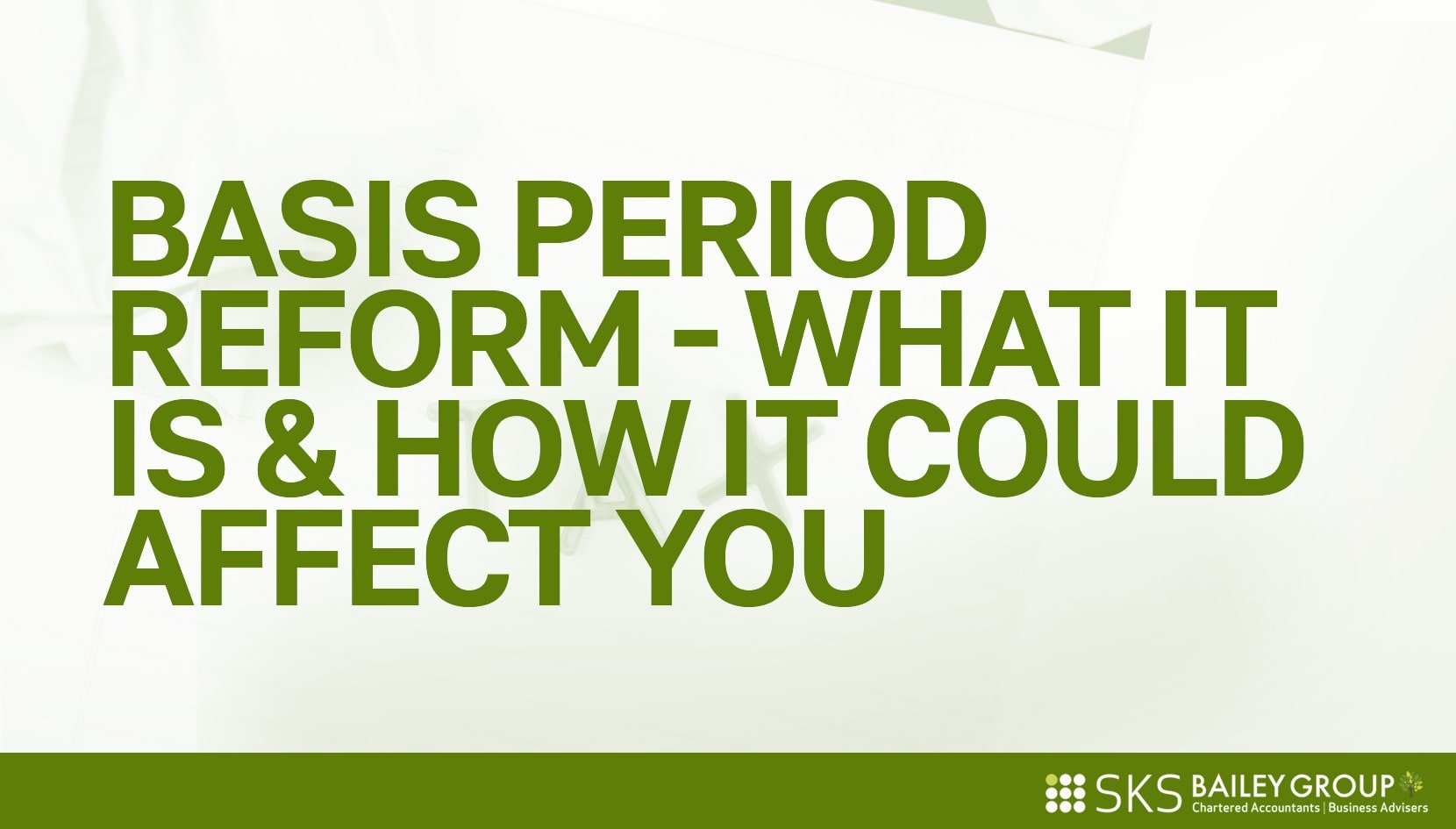 BASIS PERIOD REFORM - WHAT IT IS & HOW IT COULD AFFECT YOU

SKS BAILEY GROUP
Chartered Accountants | Business Advisers